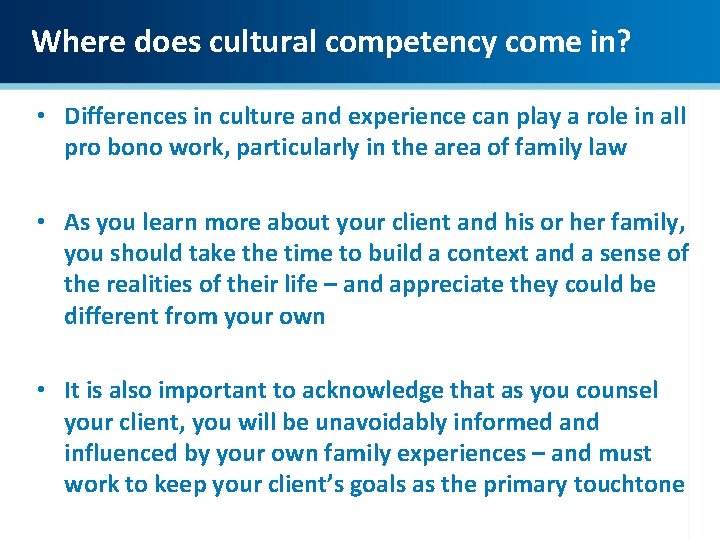 Where does cultural competency come in?

• Differences in culture and experience can play a role in all pro bono work, particularly in the area of family law

• As you learn more about your client and his or her family, you should take the time to build a context and a sense of the realities of their life – and appreciate they could be different from your own

• It is also important to acknowledge that as you counsel your client, you will be unavoidably informed and influenced by your own family experiences – and must work to keep your client's goals as the primary touchtone